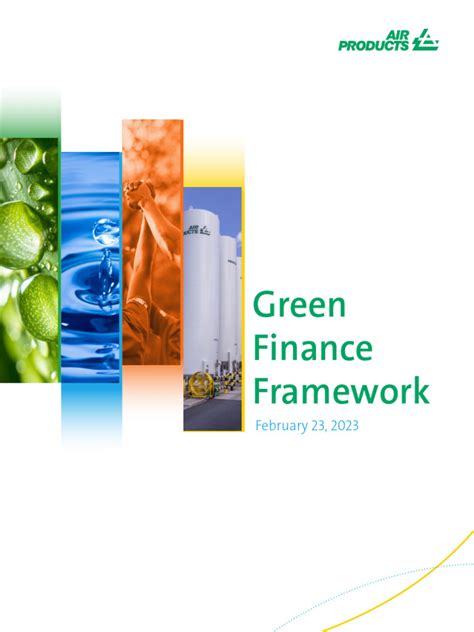 AIR PRODUCTS

AIR PRODUCTS

Green Finance Framework

February 23, 2023